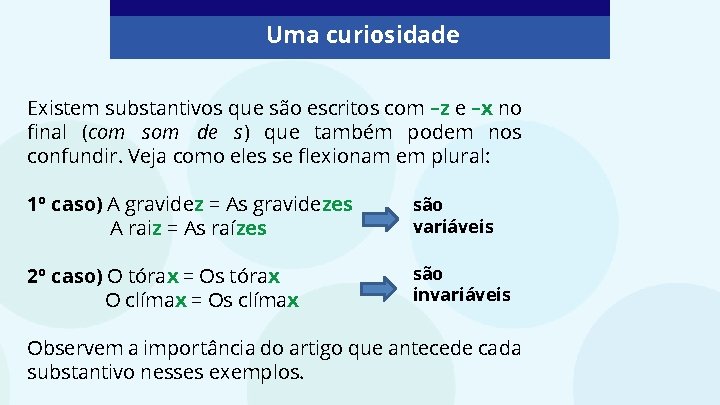 Uma curiosidade

Existem substantivos que são escritos com –z e –x no final (com som de s) que também podem nos confundir. Veja como eles se flexionam em plural:

1º caso) A gravidez = As gravidezes
A raiz = As raízes

são variáveis

2º caso) O tórax = Os tórax
O clímax = Os clímax

são invariáveis

Observem a importância do artigo que antecede cada substantivo nesses exemplos.